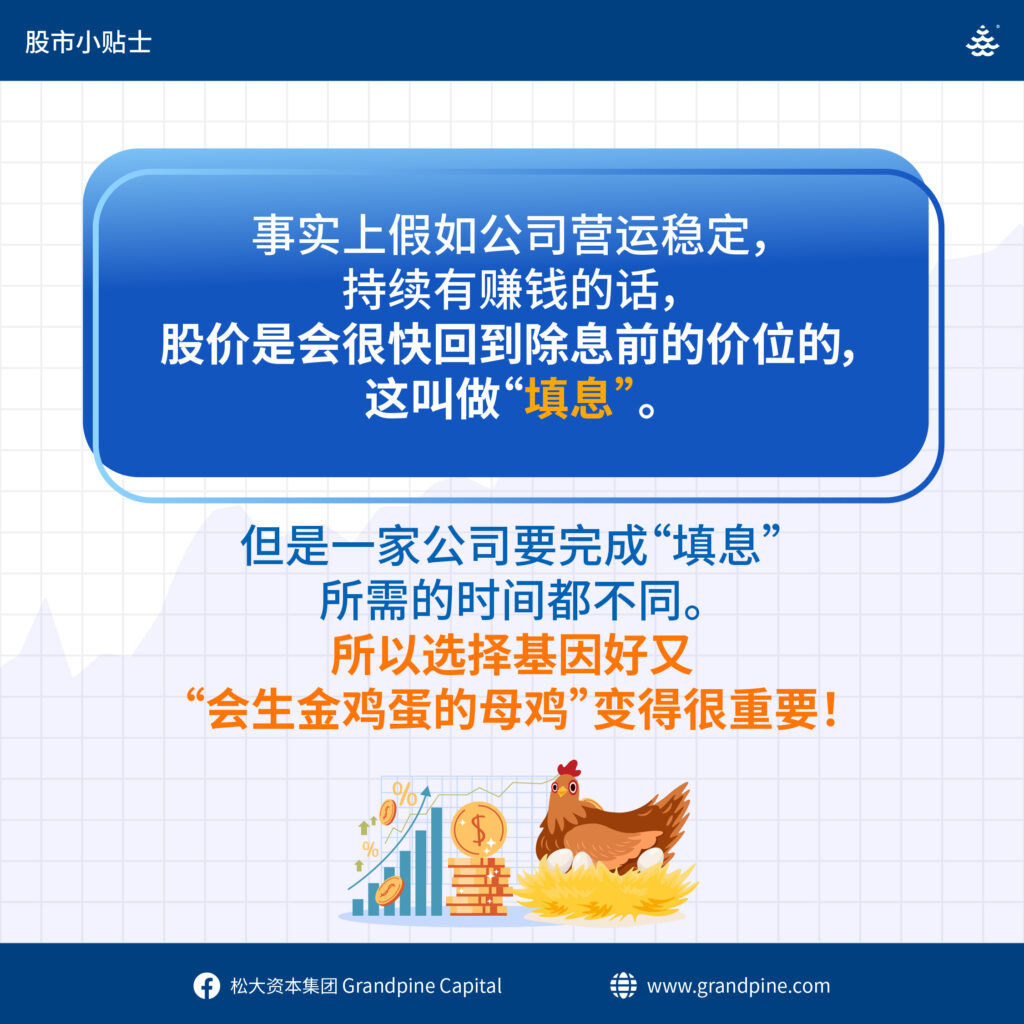 股市小贴士

事实上假如公司营运稳定，持续有赚钱的话，股价是会很快回到除息前的价位的，这叫做“填息”。

但是一家公司要完成“填息”所需的时间都不同。所以选择基因好又“会生金鸡蛋的母鸡”变得很重要！

%

%

$

松大资本集团 Grandpine Capital

www.grandpine.com